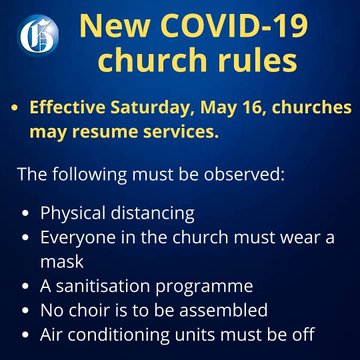 G

New COVID-19 church rules

• Effective Saturday, May 16, churches may resume services.

The following must be observed:

• Physical distancing
• Everyone in the church must wear a mask
• A sanitisation programme
• No choir is to be assembled
• Air conditioning units must be off